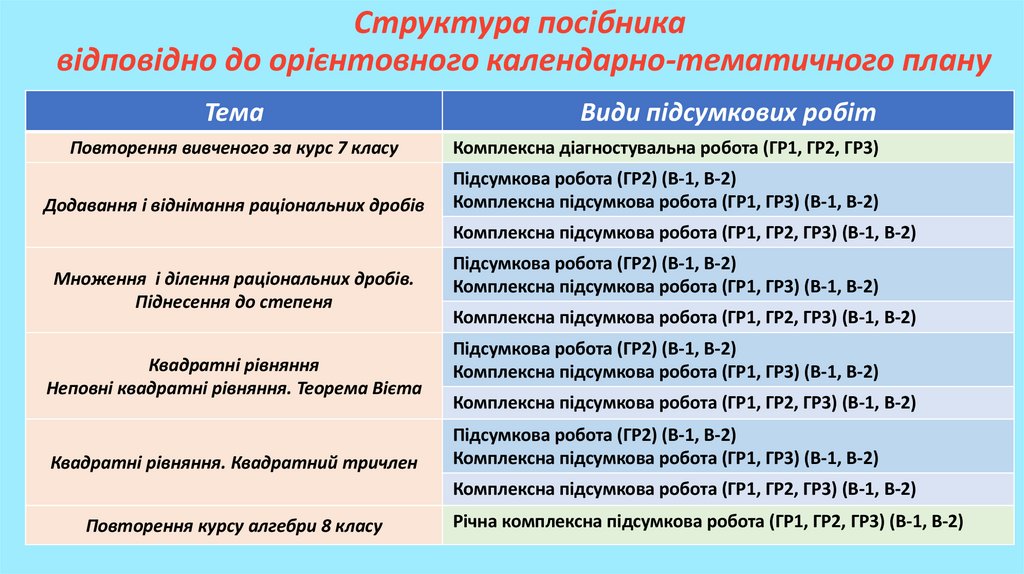 Структура посібника
відповідно до орієнтовного календарно-тематичного плану

| Тема | Види підсумкових робіт |
|---|---|
| Повторення вивченого за курс 7 класу | Комплексна діагностувальна робота (ГР1, ГР2, ГР3) |
| Додавання і віднімання раціональних дробів | Підсумкова робота (ГР2) (В-1, В-2) Комплексна підсумкова робота (ГР1, ГР3) (В-1, В-2) |
| | Комплексна підсумкова робота (ГР1, ГР2, ГР3) (В-1, В-2) |
| Множення і ділення раціональних дробів. Піднесення до степеня | Підсумкова робота (ГР2) (В-1, В-2) Комплексна підсумкова робота (ГР1, ГР3) (В-1, В-2) |
| | Комплексна підсумкова робота (ГР1, ГР2, ГР3) (В-1, В-2) |
| Квадратні рівняння Неповні квадратні рівняння. Теорема Вієта | Підсумкова робота (ГР2) (В-1, В-2) Комплексна підсумкова робота (ГР1, ГР3) (В-1, В-2) |
| | Комплексна підсумкова робота (ГР1, ГР2, ГР3) (В-1, В-2) |
| Квадратні рівняння. Квадратний тричлен | Підсумкова робота (ГР2) (В-1, В-2) Комплексна підсумкова робота (ГР1, ГР3) (В-1, В-2) |
| | Комплексна підсумкова робота (ГР1, ГР2, ГР3) (В-1, В-2) |
| Повторення курсу алгебри 8 класу | Річна комплексна підсумкова робота (ГР1, ГР2, ГР3) (В-1, В-2) |